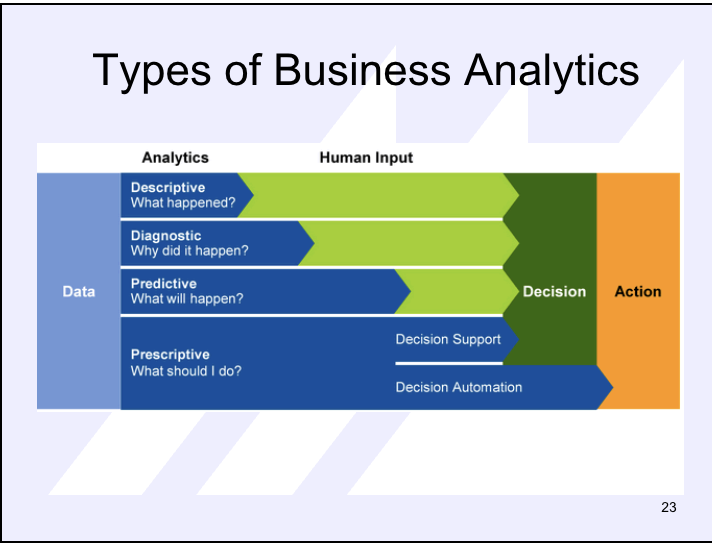 Types of Business Analytics

Analytics

Human Input

Data

Descriptive
What happened?

Diagnostic
Why did it happen?

Predictive
What will happen?

Prescriptive
What should I do?

Decision Support

Decision Automation

Decision

Action

23